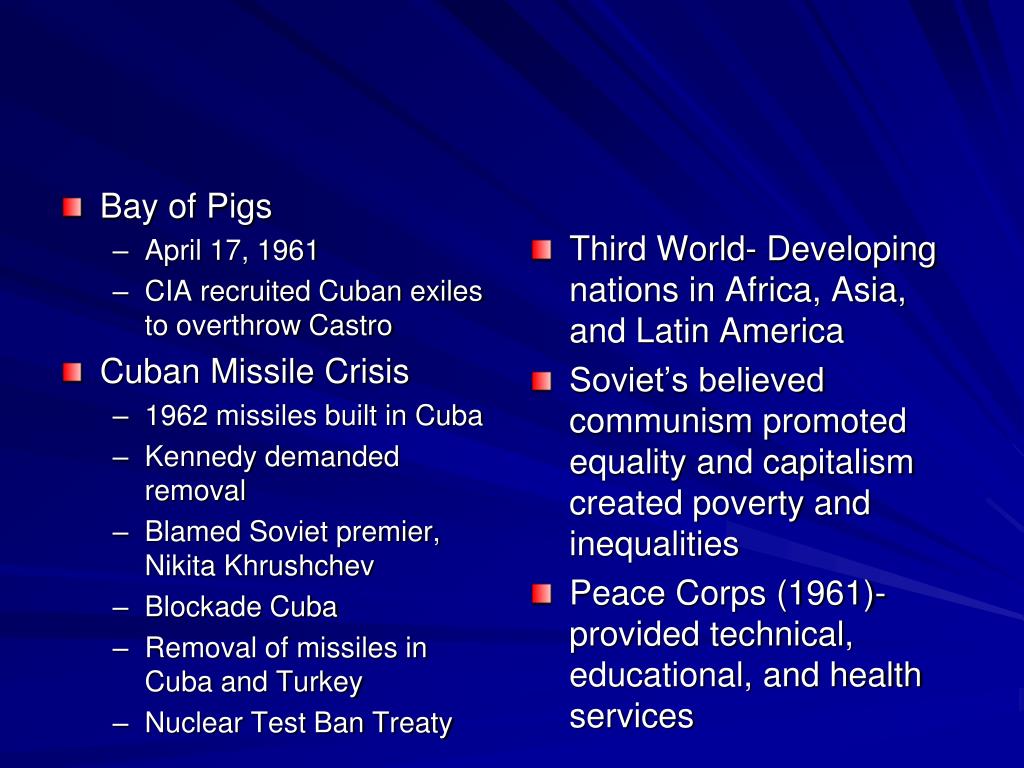 Bay of Pigs
– April 17, 1961
– CIA recruited Cuban exiles to overthrow Castro

Cuban Missile Crisis
– 1962 missiles built in Cuba
– Kennedy demanded removal
– Blamed Soviet premier, Nikita Khrushchev
– Blockade Cuba
– Removal of missiles in Cuba and Turkey
– Nuclear Test Ban Treaty

Third World- Developing nations in Africa, Asia, and Latin America

Soviet’s believed communism promoted equality and capitalism created poverty and inequalities

Peace Corps (1961)- provided technical, educational, and health services